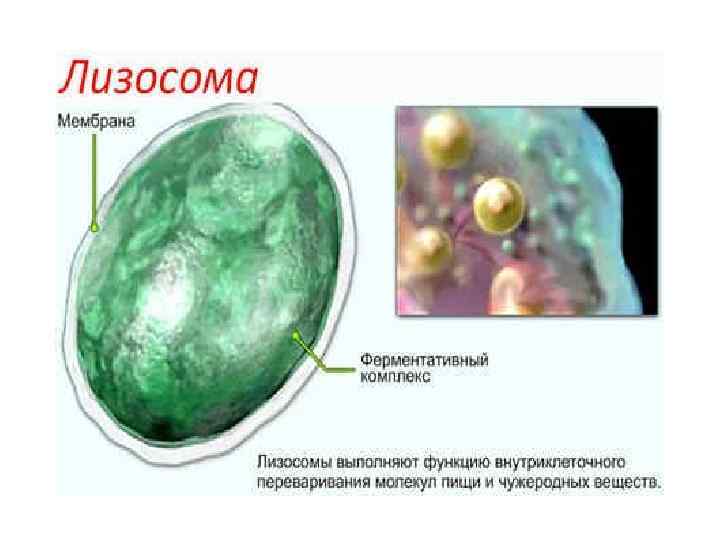 Лизосома

Мембрана

Ферментативный комплекс

Лизосомы выполняют функцию внутриклеточного переваривания молекул пищи и чужеродных веществ.